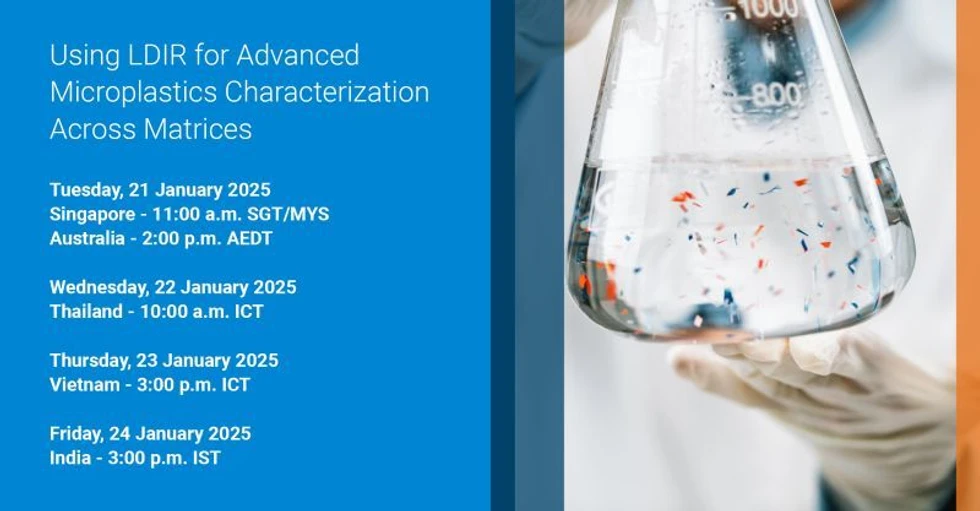 Using LDIR for Advanced Microplastics Characterization Across Matrices

Tuesday, 21 January 2025
Singapore - 11:00 a.m. SGT/MYS
Australia - 2:00 p.m. AEDT

Wednesday, 22 January 2025
Thailand - 10:00 a.m. ICT

Thursday, 23 January 2025
Vietnam - 3:00 p.m. ICT

Friday, 24 January 2025
India - 3:00 p.m. IST

1000
800